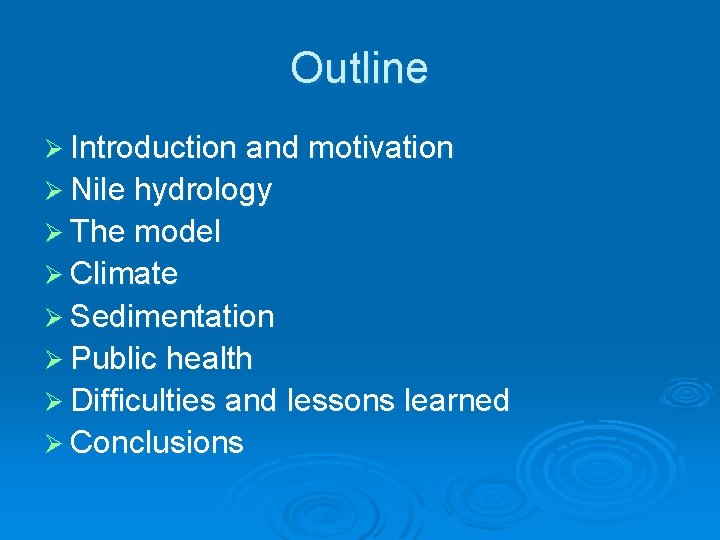 Outline

➢ Introduction and motivation
➢ Nile hydrology
➢ The model
➢ Climate
➢ Sedimentation
➢ Public health
➢ Difficulties and lessons learned
➢ Conclusions